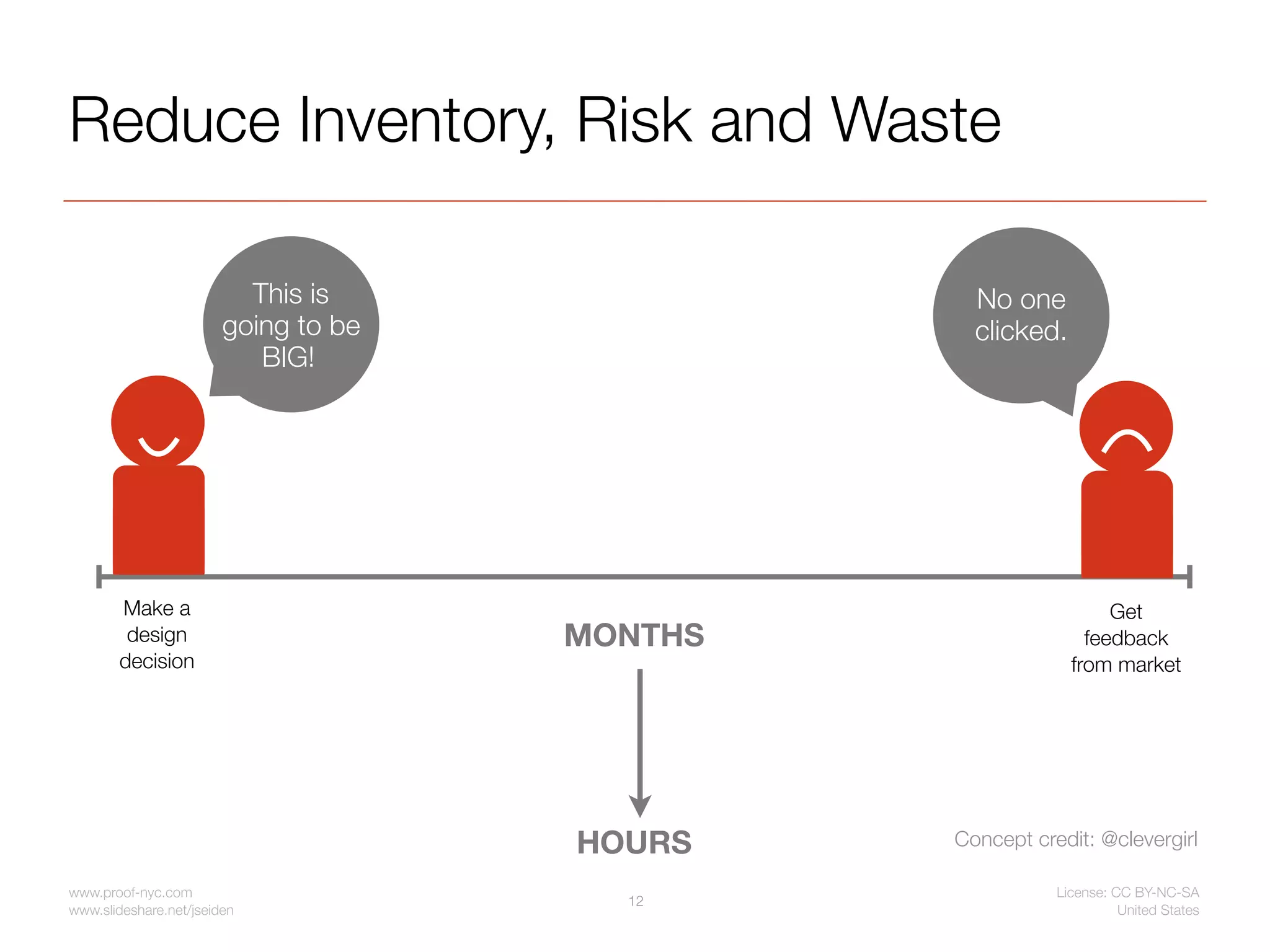 Reduce Inventory, Risk and Waste

This is going to be BIG!

No one clicked.

Make a design decision

MONTHS

Get feedback from market

HOURS

Concept credit: @clevergirl

www.proof-nyc.com
www.slideshare.net/jseiden

12

License: CC BY-NC-SA
United States